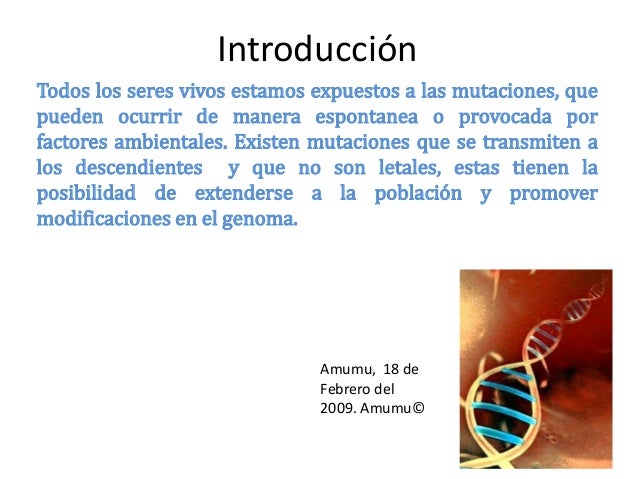 Introducción

Todos los seres vivos estamos expuestos a las mutaciones, que pueden ocurrir de manera espontanea o provocada por factores ambientales. Existen mutaciones que se transmiten a los descendientes y que no son letales, estas tienen la posibilidad de extenderse a la población y promover modificaciones en el genoma.

Amumu, 18 de Febrero del 2009. Amumu©